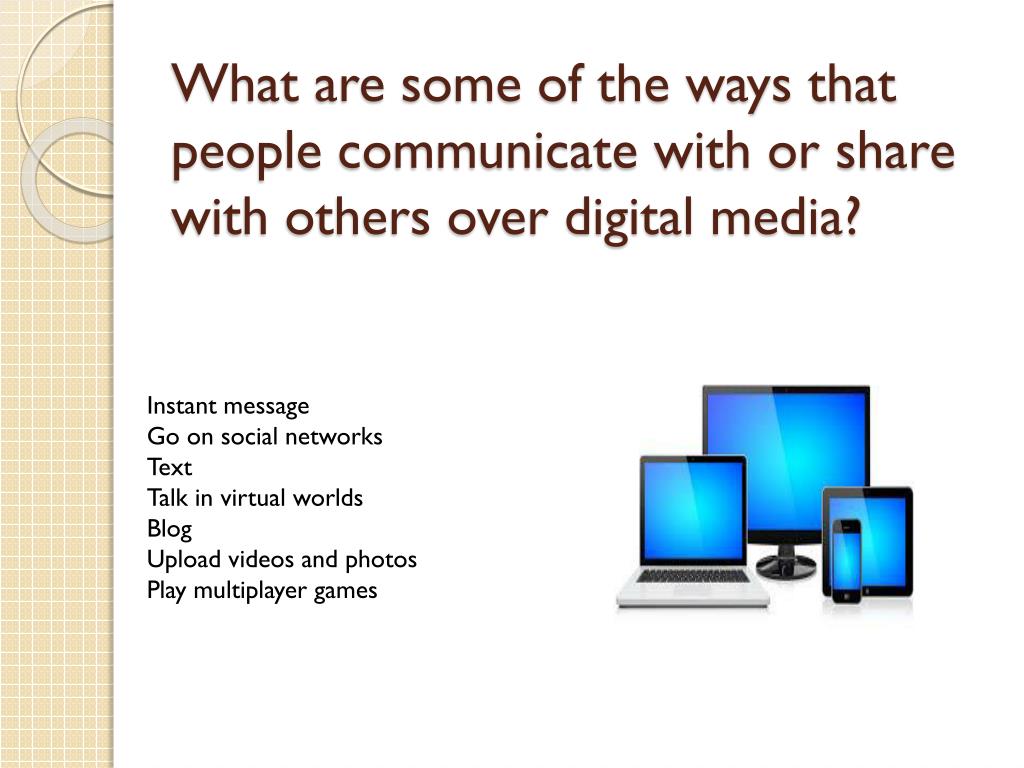 What are some of the ways that people communicate with or share with others over digital media?

Instant message
Go on social networks
Text
Talk in virtual worlds
Blog
Upload videos and photos
Play multiplayer games